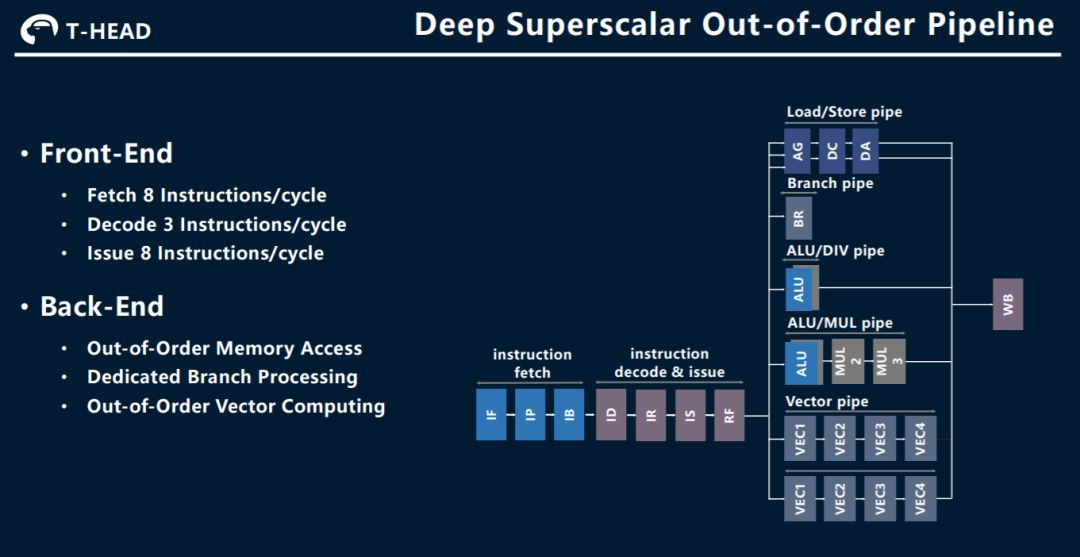 T-HEAD

Deep Superscalar Out-of-Order Pipeline

• Front-End

• Fetch 8 Instructions/cycle
• Decode 3 Instructions/cycle
• Issue 8 Instructions/cycle

• Back-End

• Out-of-Order Memory Access
• Dedicated Branch Processing
• Out-of-Order Vector Computing

instruction fetch

IF IP IB

instruction decode & issue

ID IR IS RF

Load/Store pipe

AG DC DA

Branch pipe

BR

ALU/DIV pipe

ALU

ALU/MUL pipe

ALU MUL 2 MUL 3

Vector pipe

VEC1 VEC2 VEC3 VEC4

VEC1 VEC2 VEC3 VEC4

WB